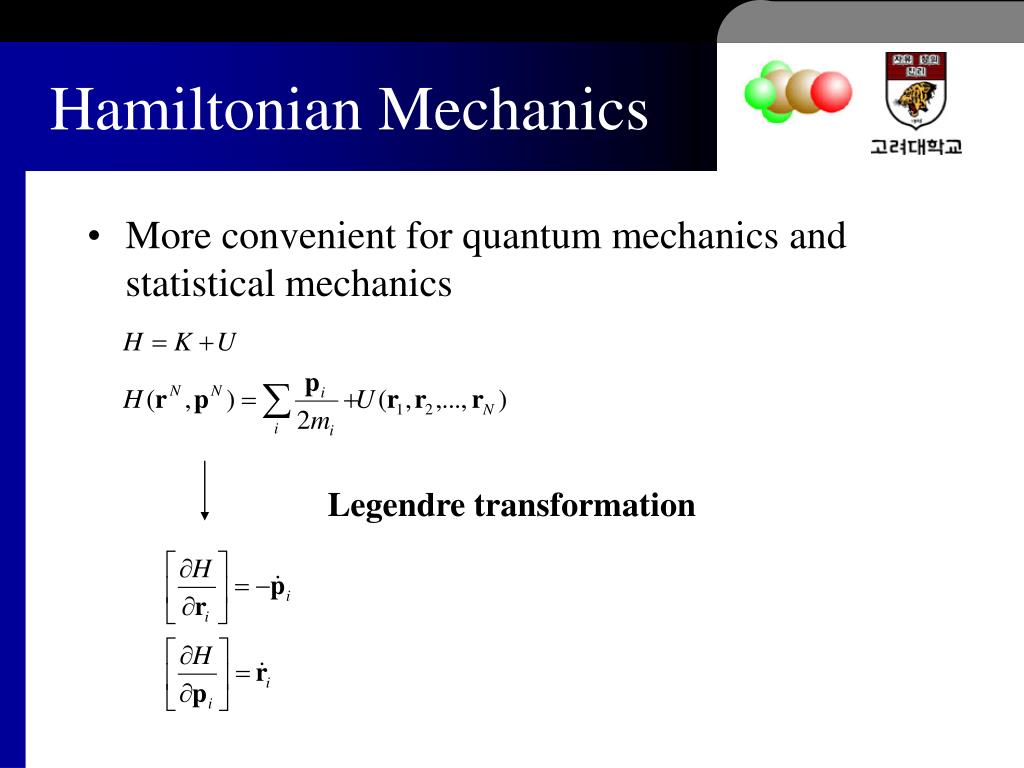 Hamiltonian Mechanics

고려대학교

• More convenient for quantum mechanics and statistical mechanics

$H = K + U$

$H(\mathbf{r}^N, \mathbf{p}^N) = \sum_i \frac{\mathbf{p}_i}{2m_i} + U(\mathbf{r}_1, \mathbf{r}_2, ..., \mathbf{r}_N)$

Legendre transformation

$\left[\frac{\partial H}{\partial \mathbf{r}_i}\right] = -\dot{\mathbf{p}}_i$

$\left[\frac{\partial H}{\partial \mathbf{p}_i}\right] = \dot{\mathbf{r}}_i$